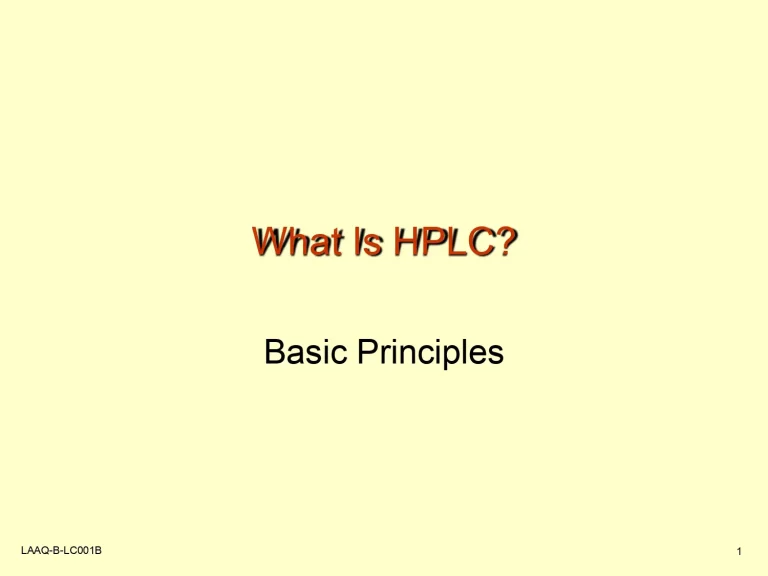 What Is HPLC?

Basic Principles

LAAQ-B-LC001B

1